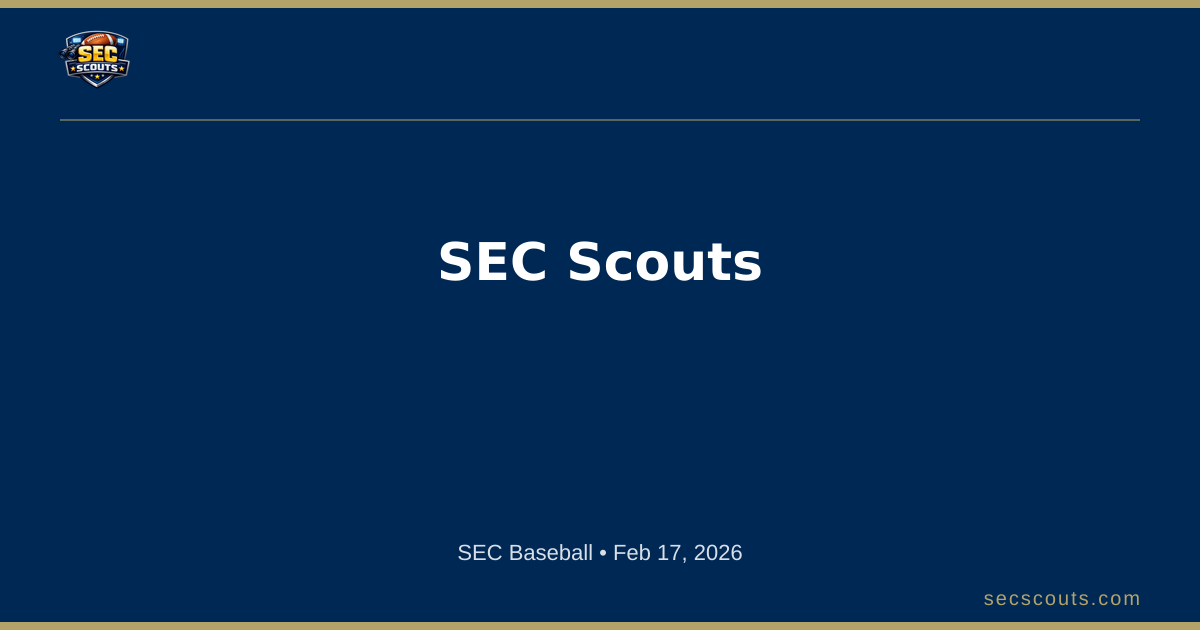 SEC SCOUTS

SEC Scouts

SEC Baseball • Feb 17, 2026

secscouts.com